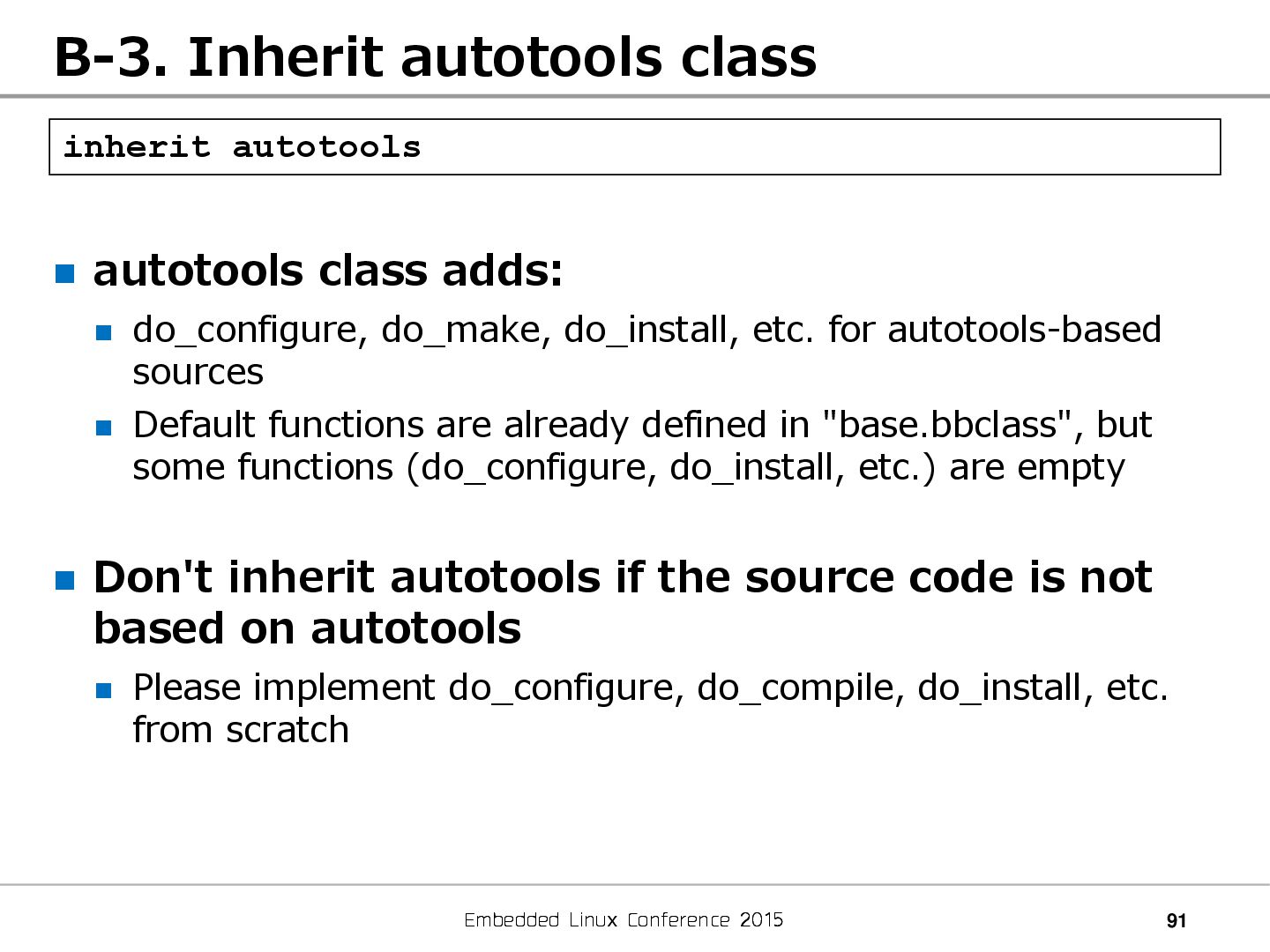 B-3. Inherit autotools class

inherit autotools

autotools class adds:

do_configure, do_make, do_install, etc. for autotools-based sources

Default functions are already defined in "base.bbclass", but some functions (do_configure, do_install, etc.) are empty

Don't inherit autotools if the source code is not based on autotools

Please implement do_configure, do_compile, do_install, etc. from scratch

Embedded Linux Conference 2015

91